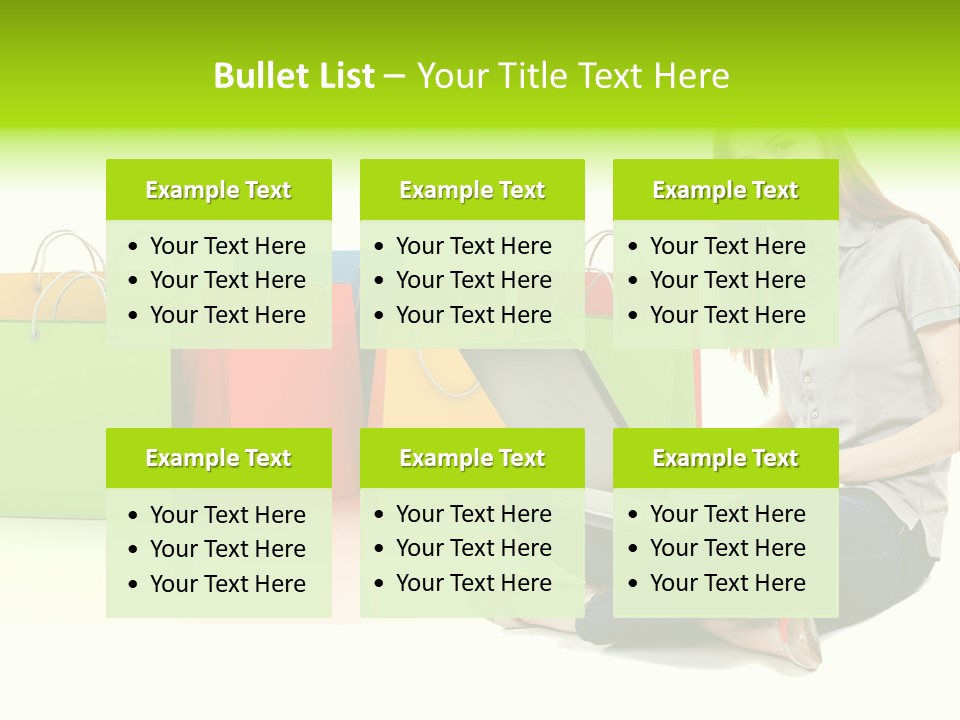 Bullet List – Your Title Text Here

Example Text
• Your Text Here
• Your Text Here
• Your Text Here

Example Text
• Your Text Here
• Your Text Here
• Your Text Here

Example Text
• Your Text Here
• Your Text Here
• Your Text Here

Example Text
• Your Text Here
• Your Text Here
• Your Text Here

Example Text
• Your Text Here
• Your Text Here
• Your Text Here

Example Text
• Your Text Here
• Your Text Here
• Your Text Here